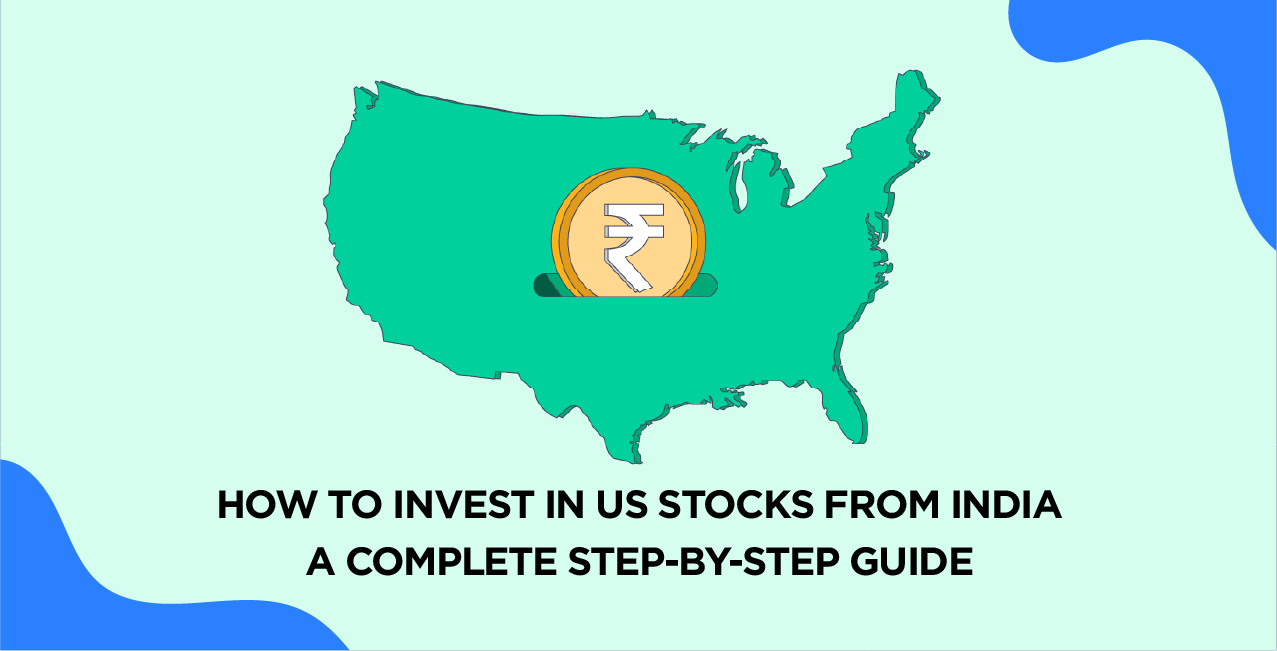 ₹

HOW TO INVEST IN US STOCKS FROM INDIA
A COMPLETE STEP-BY-STEP GUIDE